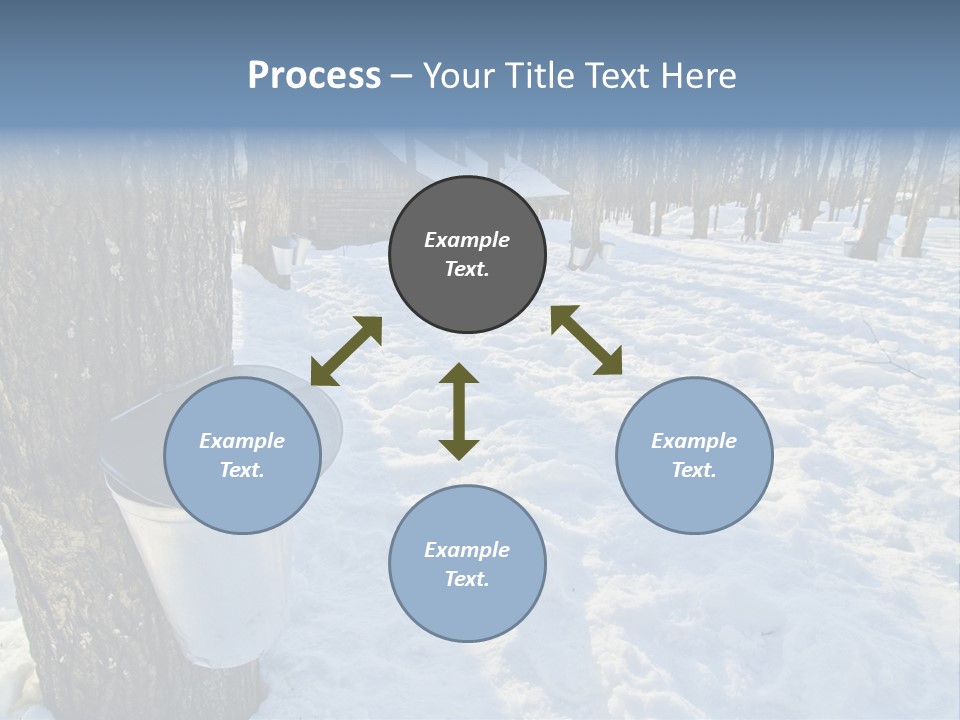 Process – Your Title Text Here

Example Text.

Example Text.

Example Text.

Example Text.